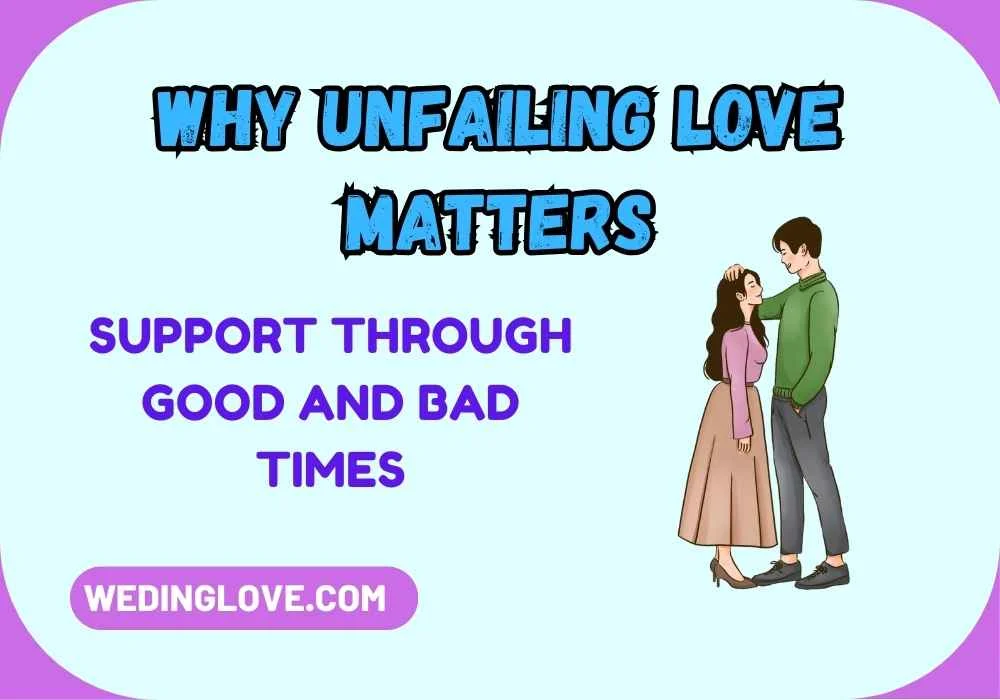 WHY UNFAILING LOVE MATTERS

SUPPORT THROUGH GOOD AND BAD TIMES

WEDINGLOVE.COM